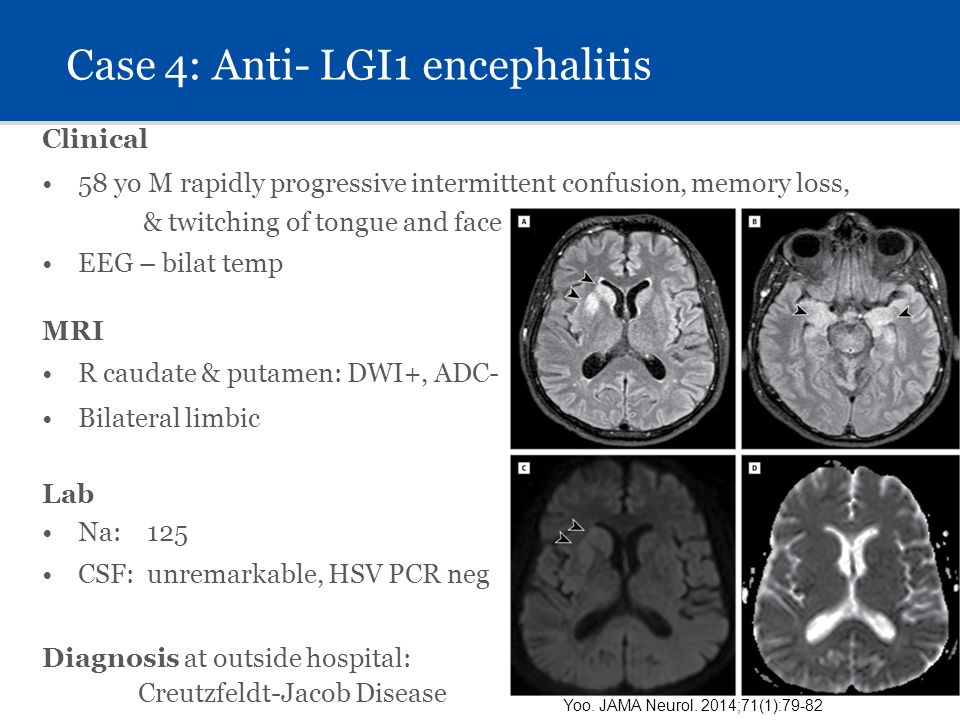 Case 4: Anti- LGI1 encephalitis

Clinical

• 58 yo M rapidly progressive intermittent confusion, memory loss, & twitching of tongue and face

• EEG – bilat temp

MRI

• R caudate & putamen: DWI+, ADC-

• Bilateral limbic

Lab

• Na: 125

• CSF: unremarkable, HSV PCR neg

Diagnosis at outside hospital: Creutzfeldt-Jacob Disease

A

B

C

D

Yoo. JAMA Neurol. 2014;71(1):79-82